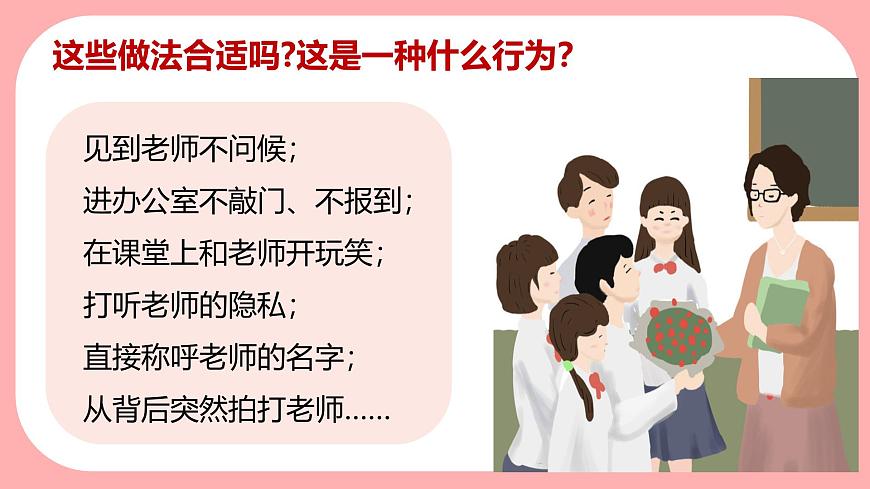 这些做法合适吗?这是一种什么行为?

见到老师不问候;
进办公室不敲门、不报到;
在课堂上和老师开玩笑;
打听老师的隐私;
直接称呼老师的名字;
从背后突然拍打老师……